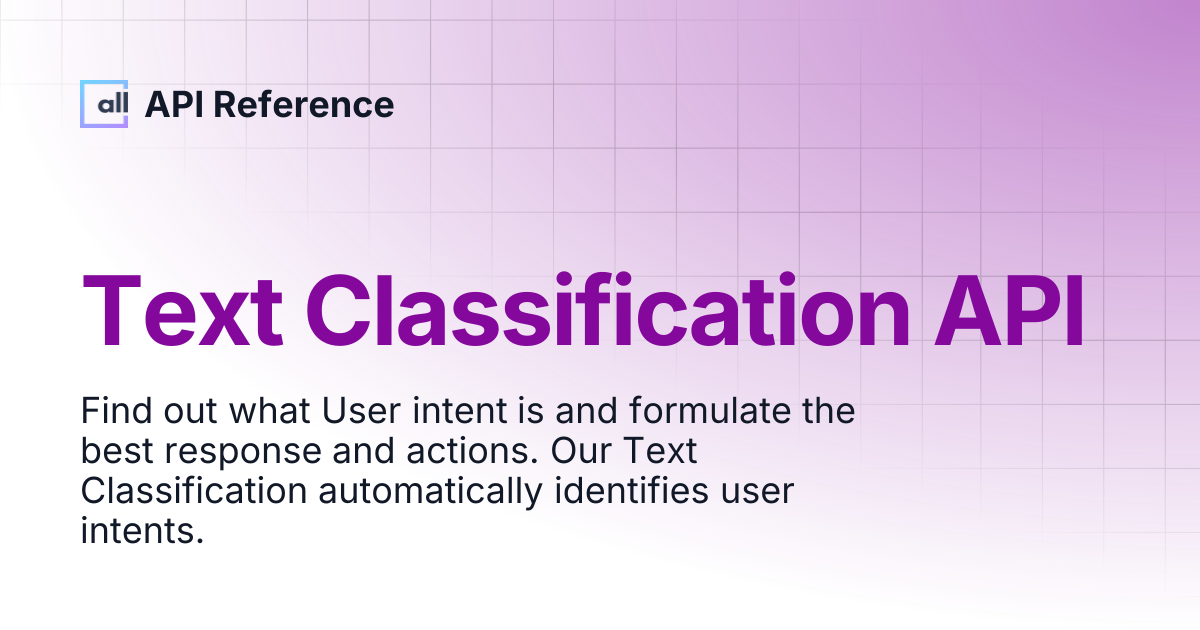 all API Reference

Text Classification API

Find out what User intent is and formulate the best response and actions. Our Text Classification automatically identifies user intents.